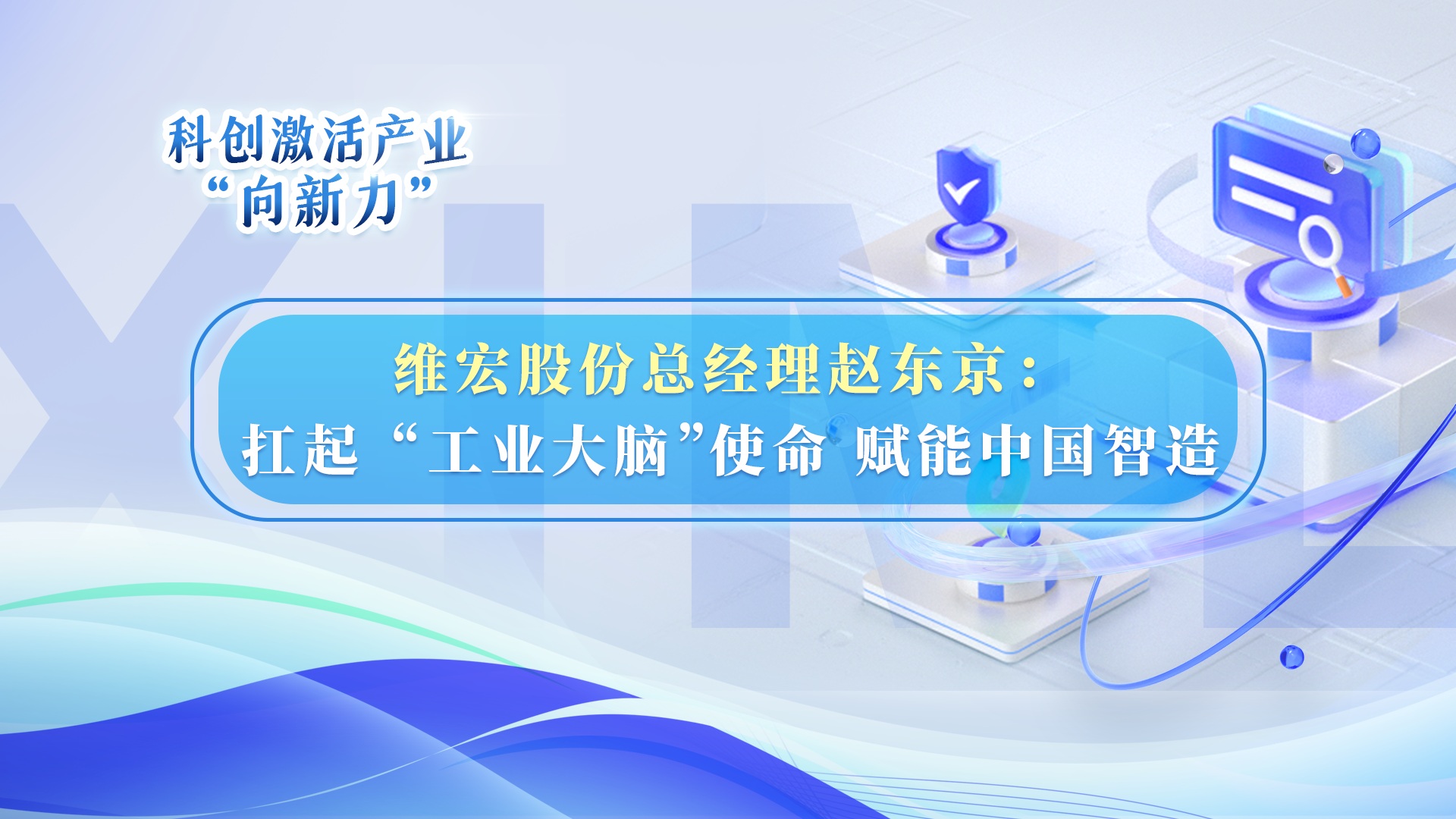 科创激活产业
“向新力”

维宏股份总经理赵东京：
扛起“工业大脑”使命 赋能中国智造